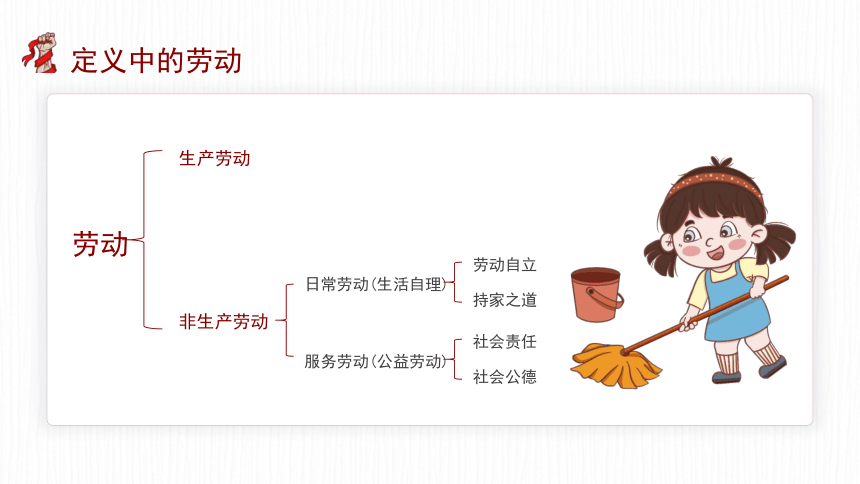 定义中的劳动

劳动

生产劳动

非生产劳动

日常劳动(生活自理)

劳动自立

持家之道

服务劳动(公益劳动)

社会责任

社会公德